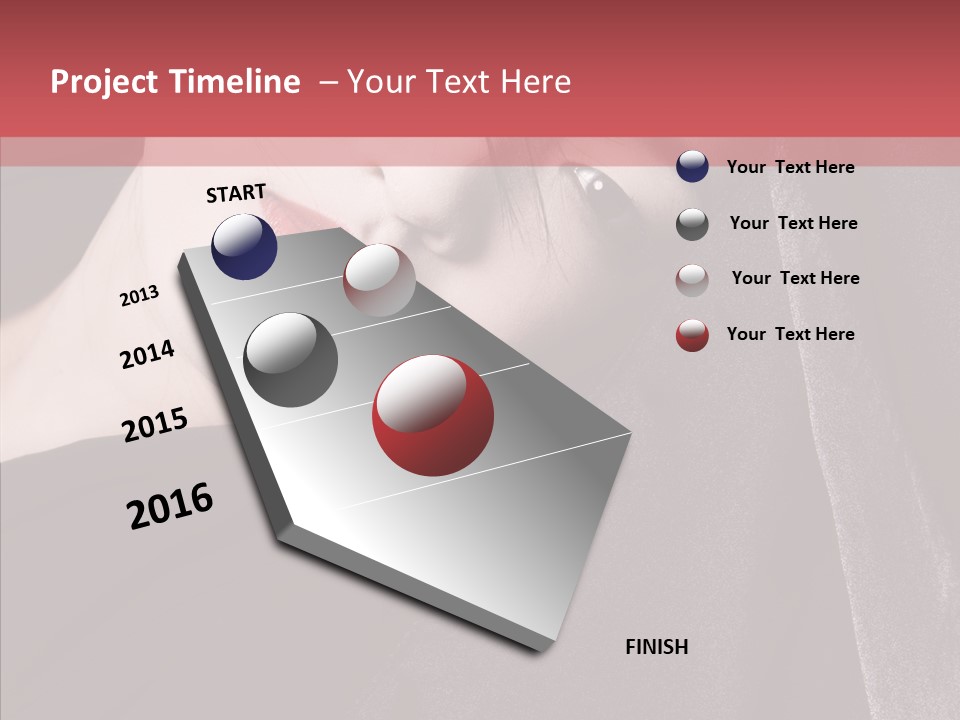 Project Timeline – Your Text Here

START

2013

2014

2015

2016

FINISH

Your Text Here

Your Text Here

Your Text Here

Your Text Here